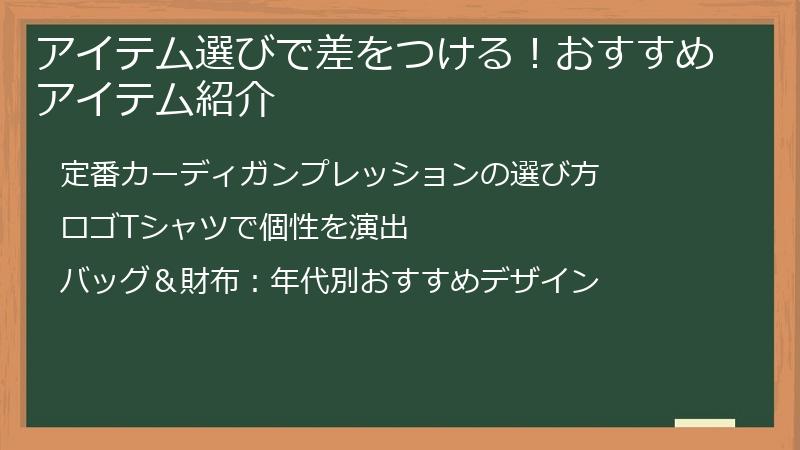 アイテム選びで差をつける！おすすめアイテム紹介

定番カーディガンプレッションの選び方

ロゴTシャツで個性を演出

バッグ＆財布：年代別おすすめデザイン